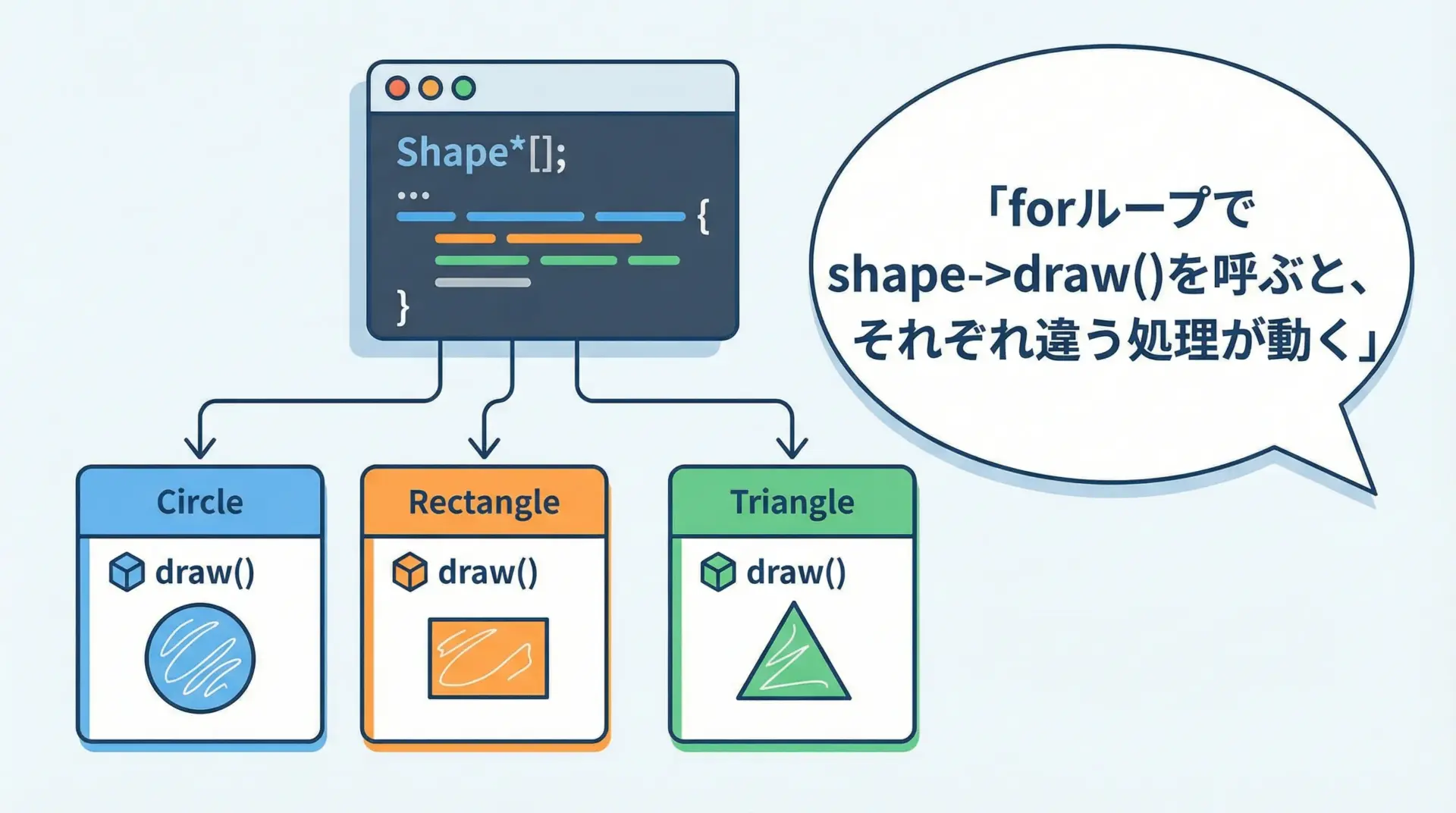 Shape*[];
...
{
}

「forループで shape->draw()を呼ぶと、それぞれ違う処理が動く」

Circle
draw()

Rectangle
draw()

Triangle
draw()